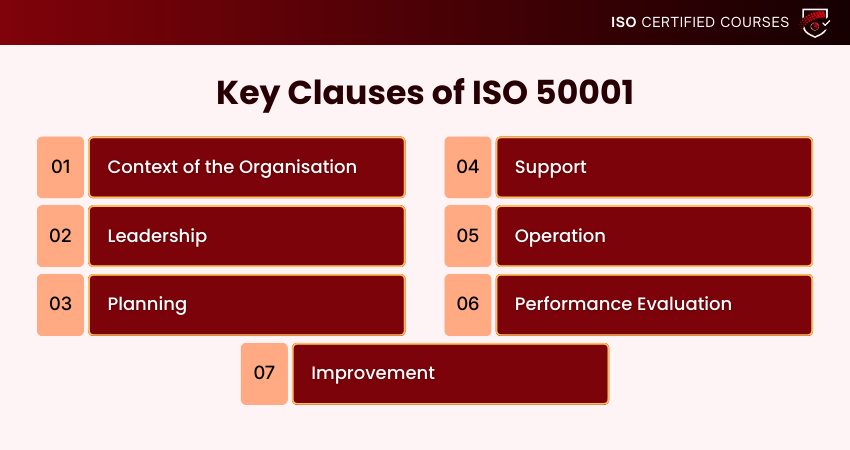 ISO CERTIFIED COURSES

Key Clauses of ISO 50001

01 Context of the Organisation

02 Leadership

03 Planning

04 Support

05 Operation

06 Performance Evaluation

07 Improvement